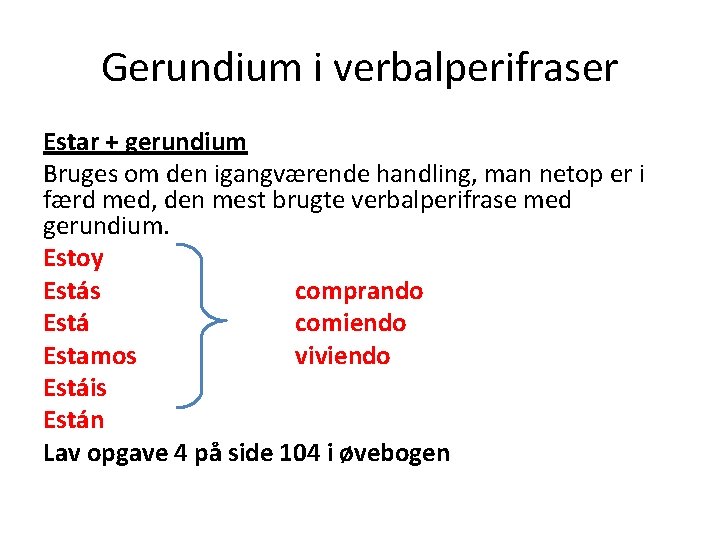 Gerundium i verbalperifraser

Estar + gerundium
Bruges om den igangværende handling, man netop er i færd med, den mest brugte verbalperifrase med gerundium.

Estoy
Estás
Está
Estamos
Estáis
Están

comprando
comiendo
viviendo

Lav opgave 4 på side 104 i øvebogen